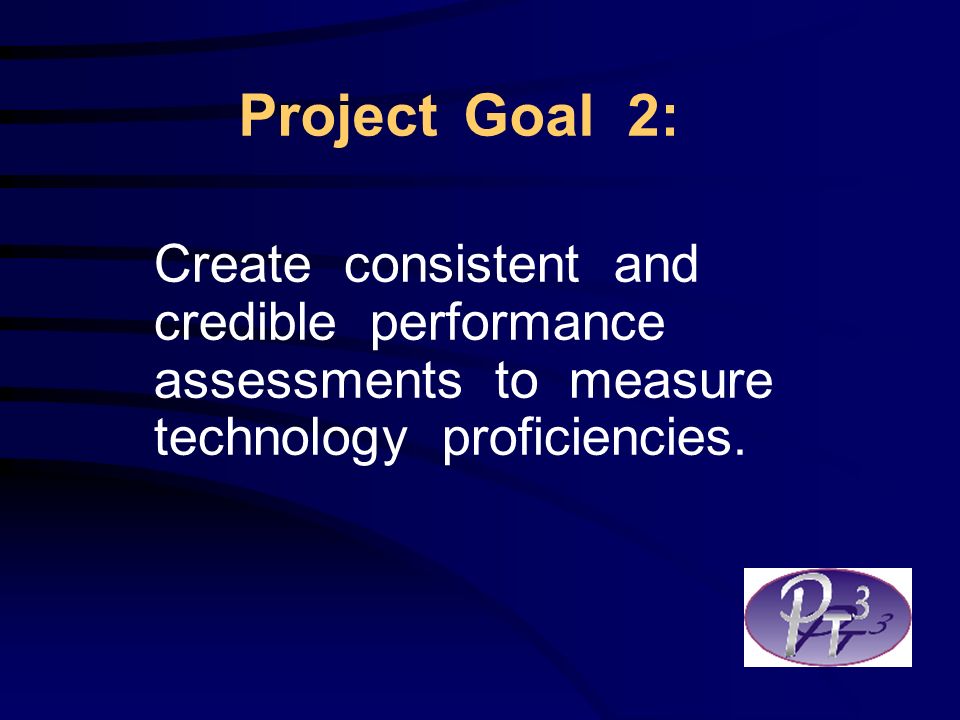 Project Goal 2:

Create consistent and credible performance assessments to measure technology proficiencies.

$PT^3$